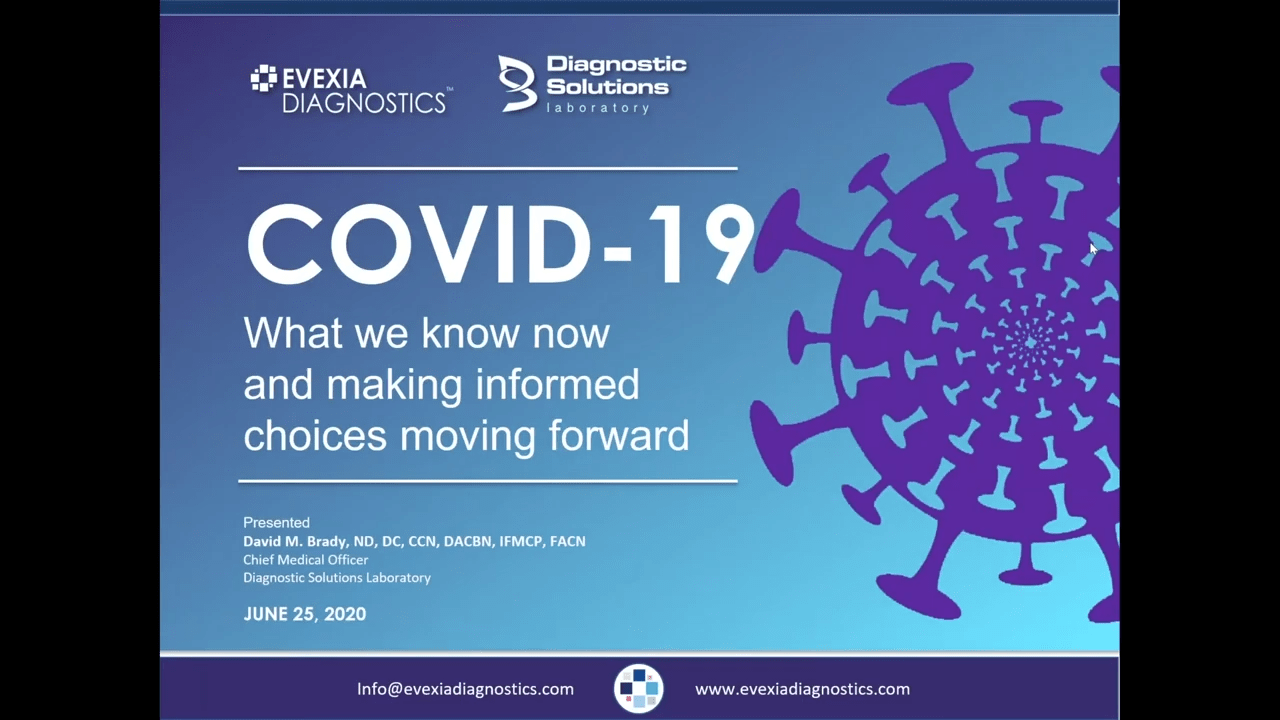 EVEXIA DIAGNOSTICS™

Diagnostic Solutions laboratory

COVID-19

What we know now and making informed choices moving forward

Presented
David M. Brady, ND, DC, CCN, DACBN, IFMCP, FACN
Chief Medical Officer
Diagnostic Solutions Laboratory

JUNE 25, 2020

Info@evexiadiagnostics.com www.evexiadiagnostics.com